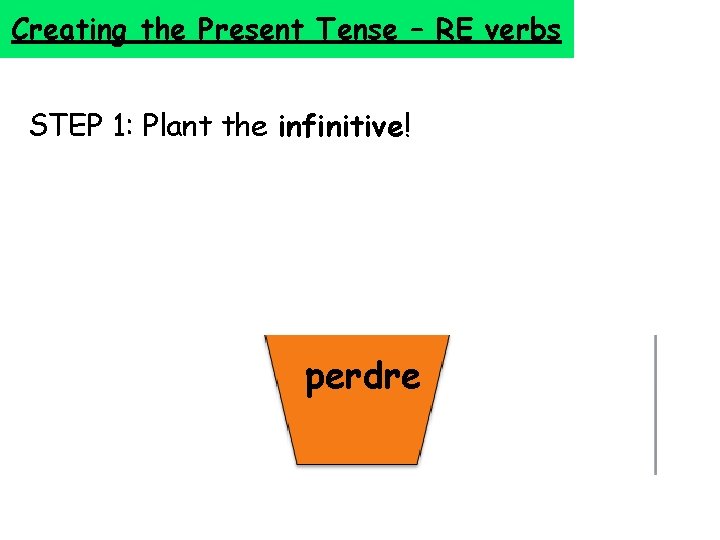 Creating the Present Tense – RE verbs

STEP 1: Plant the infinitive!

perdre